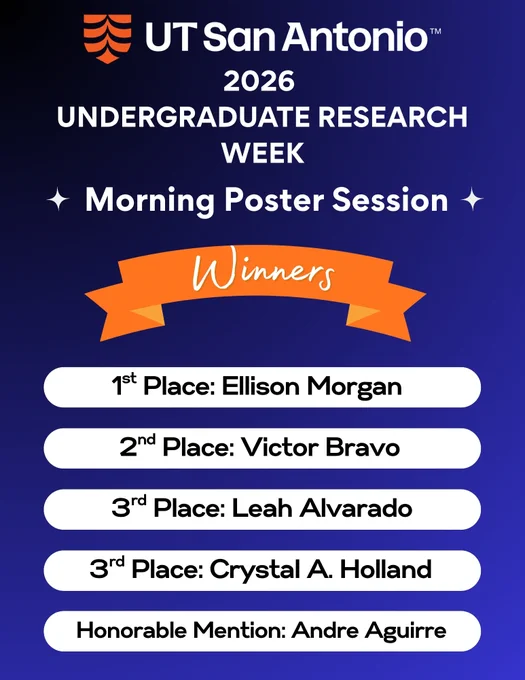 UT San Antonio™

2026
UNDERGRADUATE RESEARCH WEEK

Morning Poster Session

Winners

1st Place: Ellison Morgan

2nd Place: Victor Bravo

3rd Place: Leah Alvarado

3rd Place: Crystal A. Holland

Honorable Mention: Andre Aguirre